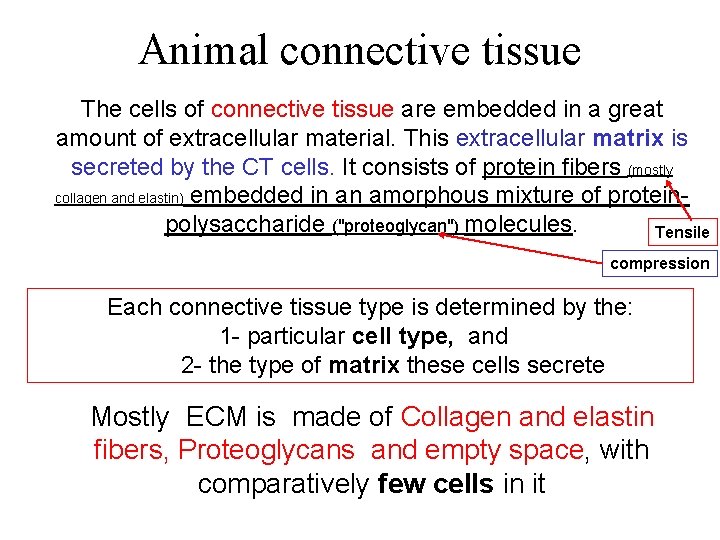 Animal connective tissue

The cells of connective tissue are embedded in a great amount of extracellular material. This extracellular matrix is secreted by the CT cells. It consists of protein fibers (mostly collagen and elastin) embedded in an amorphous mixture of protein-polysaccharide ("proteoglycan") molecules.

Tensile

compression

Each connective tissue type is determined by the:
1- particular cell type, and
2- the type of matrix these cells secrete

Mostly ECM is made of Collagen and elastin fibers, Proteoglycans and empty space, with comparatively few cells in it